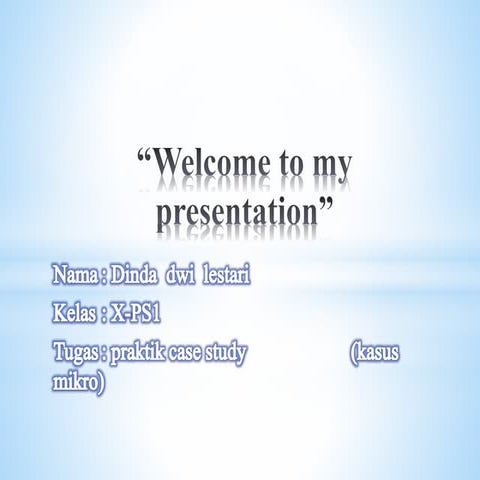 “Welcome to my presentation”

Nama : Dinda dwi lestari

Kelas : X-PS1

Tugas : praktik case study (kasus mikro)